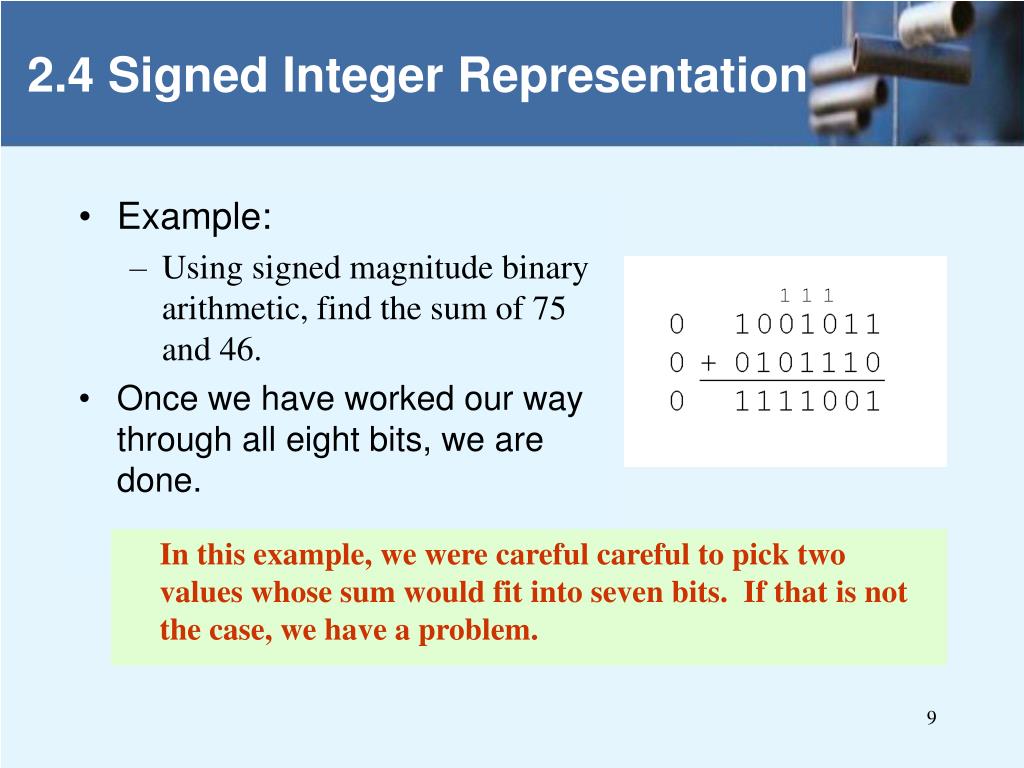 2.4 Signed Integer Representation

• Example:
– Using signed magnitude binary arithmetic, find the sum of 75 and 46.
• Once we have worked our way through all eight bits, we are done.

1 1 1
0 1001011
0 + 0101110
0 1111001

In this example, we were careful careful to pick two values whose sum would fit into seven bits. If that is not the case, we have a problem.

9